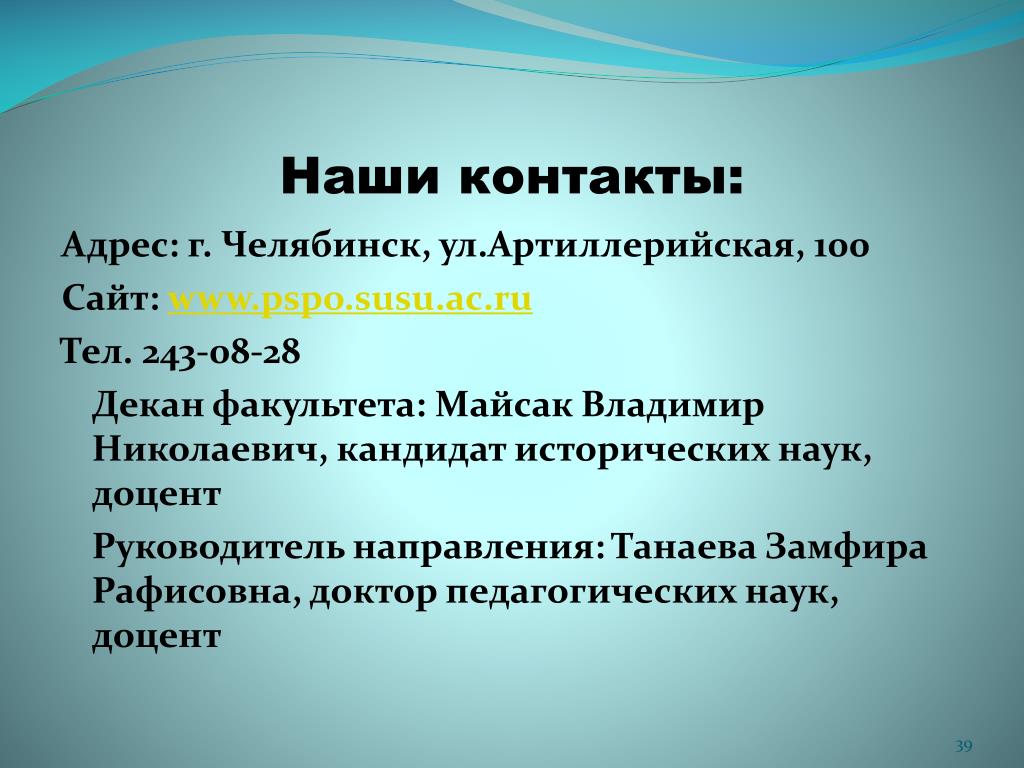 Наши контакты:

Адрес: г. Челябинск, ул.Артиллерийская, 100

Сайт: www.pspo.susu.ac.ru

Тел. 243-08-28

Декан факультета: Майсак Владимир Николаевич, кандидат исторических наук, доцент

Руководитель направления: Танаева Замфира Рафисовна, доктор педагогических наук, доцент

39